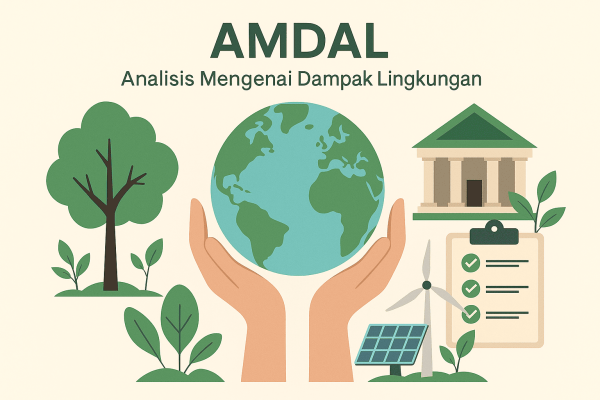 AMDAL
Analisis Mengenai Dampak Lingkungan